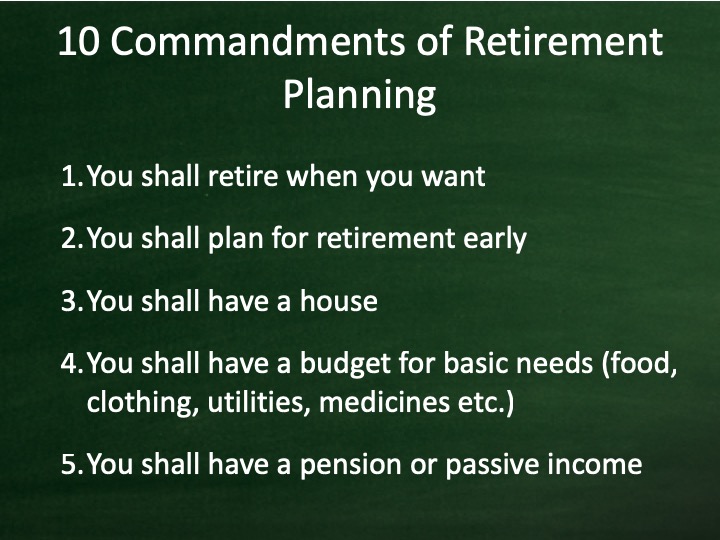 10 Commandments of Retirement Planning

1. You shall retire when you want

2. You shall plan for retirement early

3. You shall have a house

4. You shall have a budget for basic needs (food, clothing, utilities, medicines etc.)

5. You shall have a pension or passive income